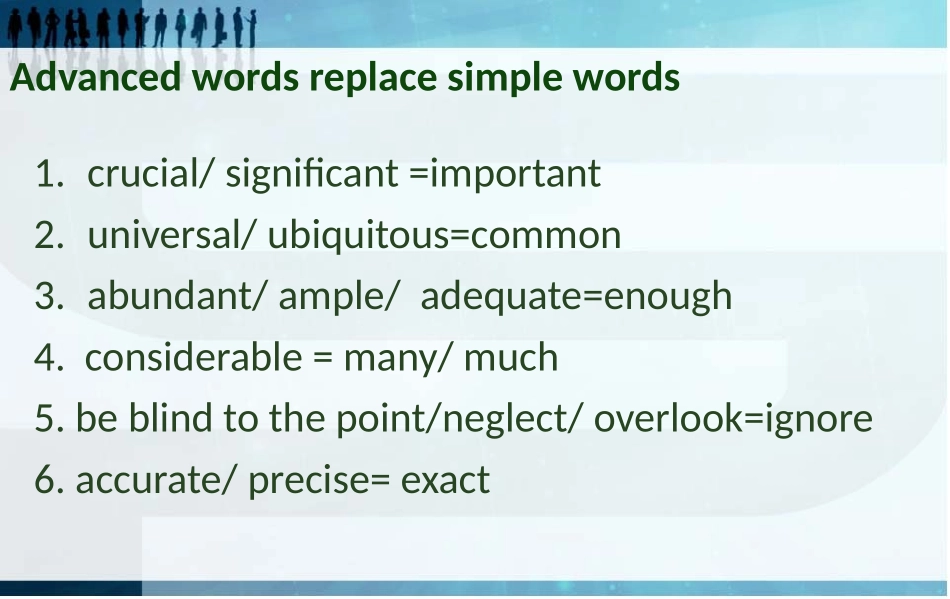 Advanced words replace simple words

1. crucial/ significant =important
2. universal/ ubiquitous=common
3. abundant/ ample/ adequate=enough
4. considerable = many/ much
5. be blind to the point/neglect/ overlook=ignore
6. accurate/ precise= exact